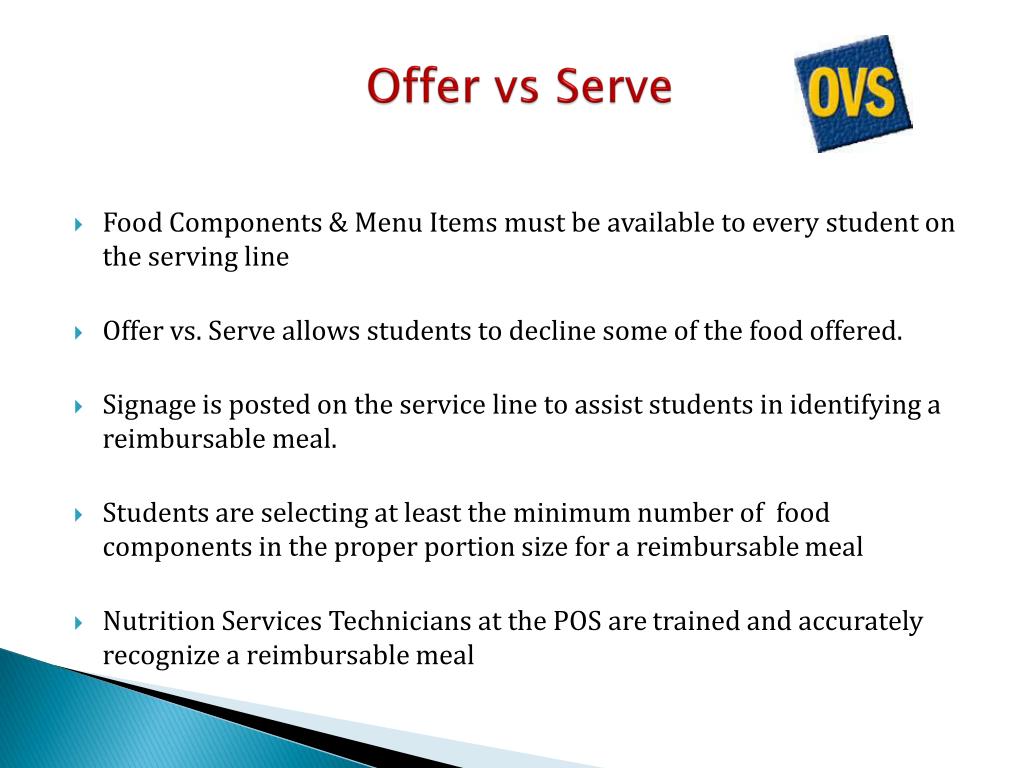 Offer vs Serve

OVS

Food Components & Menu Items must be available to every student on the serving line

Offer vs. Serve allows students to decline some of the food offered.

Signage is posted on the service line to assist students in identifying a reimbursable meal.

Students are selecting at least the minimum number of food components in the proper portion size for a reimbursable meal

Nutrition Services Technicians at the POS are trained and accurately recognize a reimbursable meal